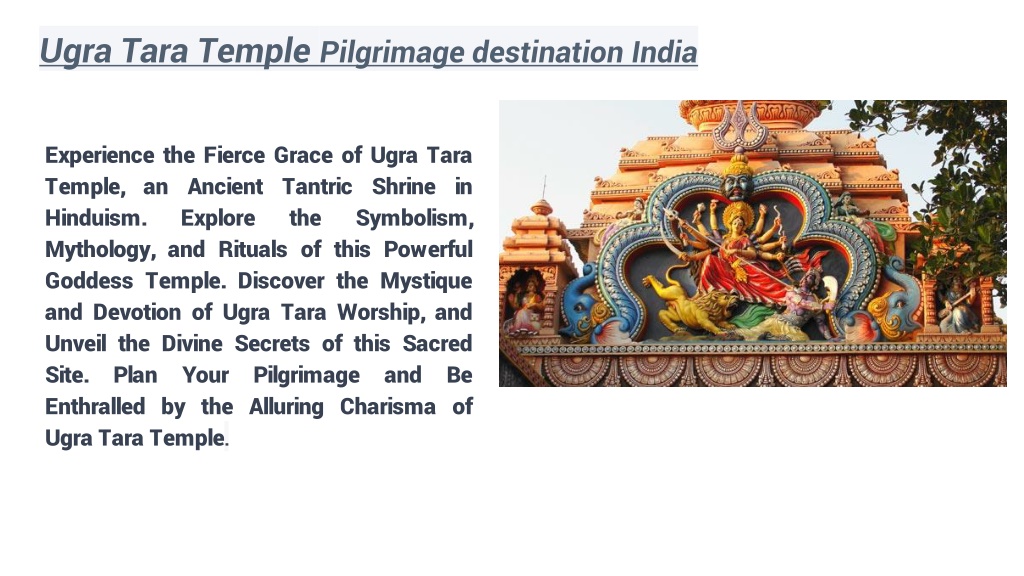 Ugra Tara Temple Pilgrimage destination India

Experience the Fierce Grace of Ugra Tara Temple, an Ancient Tantric Shrine in Hinduism. Explore the Symbolism, Mythology, and Rituals of this Powerful Goddess Temple. Discover the Mystique and Devotion of Ugra Tara Worship, and Unveil the Divine Secrets of this Sacred Site. Plan Your Pilgrimage and Be Enthralled by the Alluring Charisma of Ugra Tara Temple.